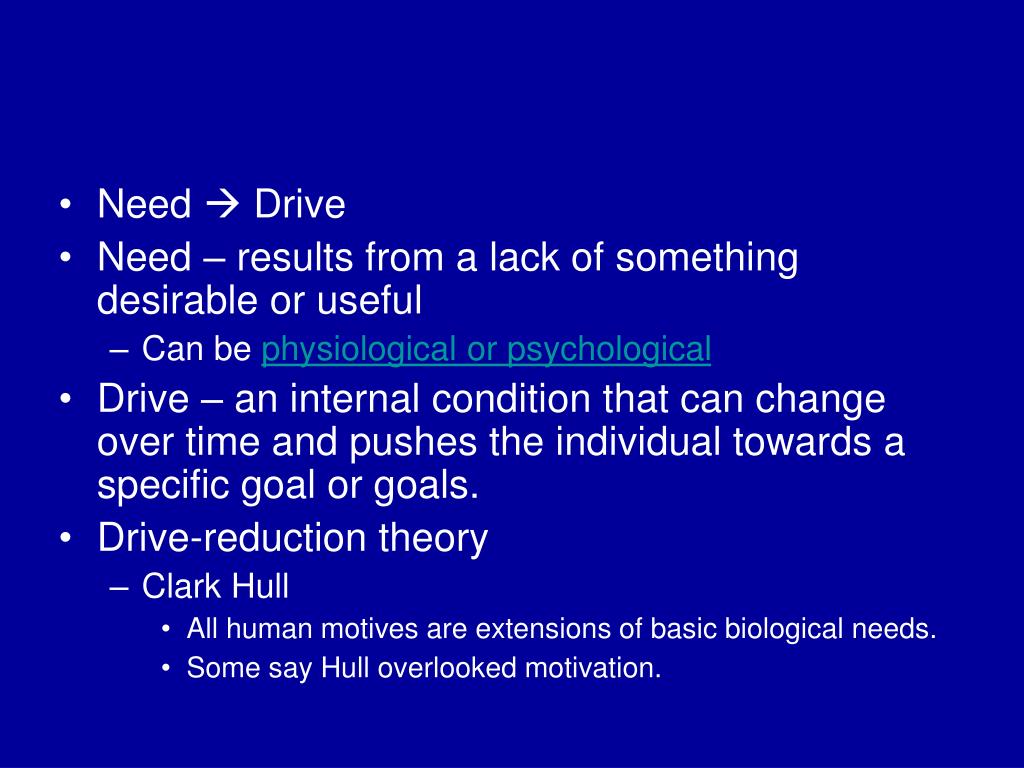 • Need → Drive
• Need – results from a lack of something desirable or useful
– Can be physiological or psychological
• Drive – an internal condition that can change over time and pushes the individual towards a specific goal or goals.
• Drive-reduction theory
– Clark Hull
• All human motives are extensions of basic biological needs.
• Some say Hull overlooked motivation.